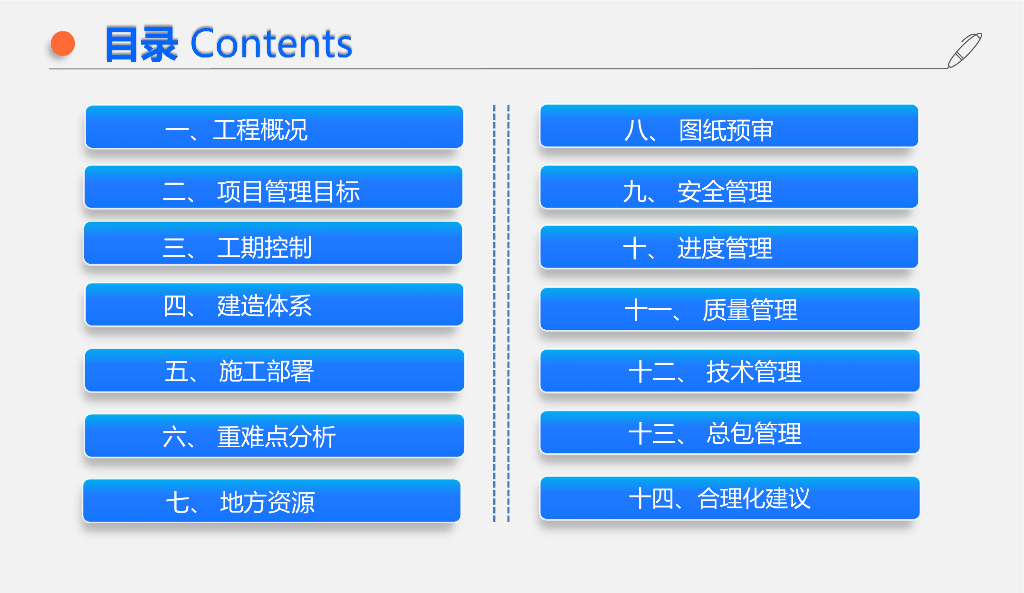 目录 Contents

一、工程概况

二、 项目管理目标

三、 工期控制

四、 建造体系

五、 施工部署

六、 重难点分析

七、 地方资源

八、 图纸预审

九、 安全管理

十、 进度管理

十一、 质量管理

十二、 技术管理

十三、 总包管理

十四、合理化建议